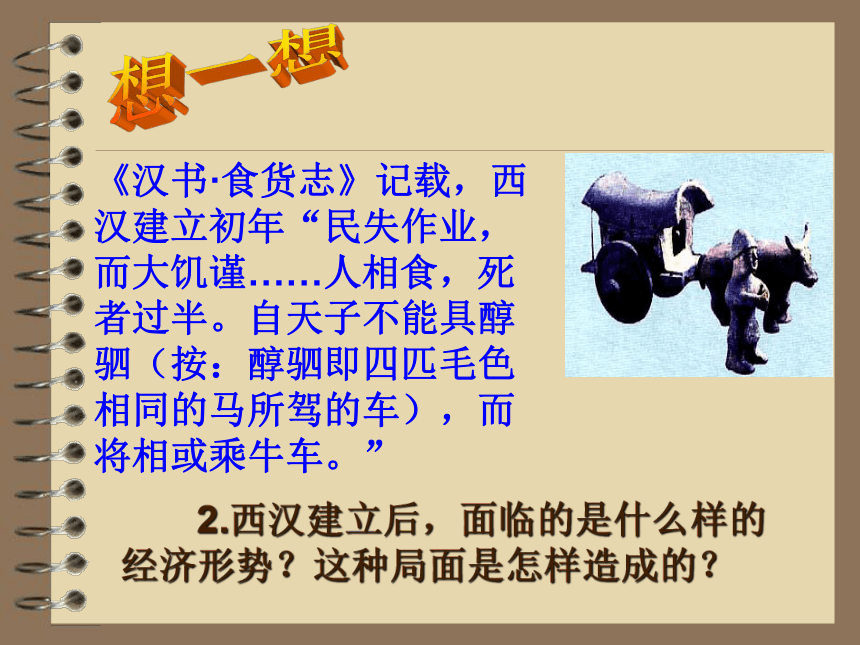 想一想

《汉书·食货志》记载，西汉建立初年“民失作业，而大饥谨……人相食，死者过半。自天子不能具醇驷（按：醇驷即四匹毛色相同的马所驾的车），而将相或乘牛车。”

2.西汉建立后，面临的是什么样的经济形势？这种局面是怎样造成的？